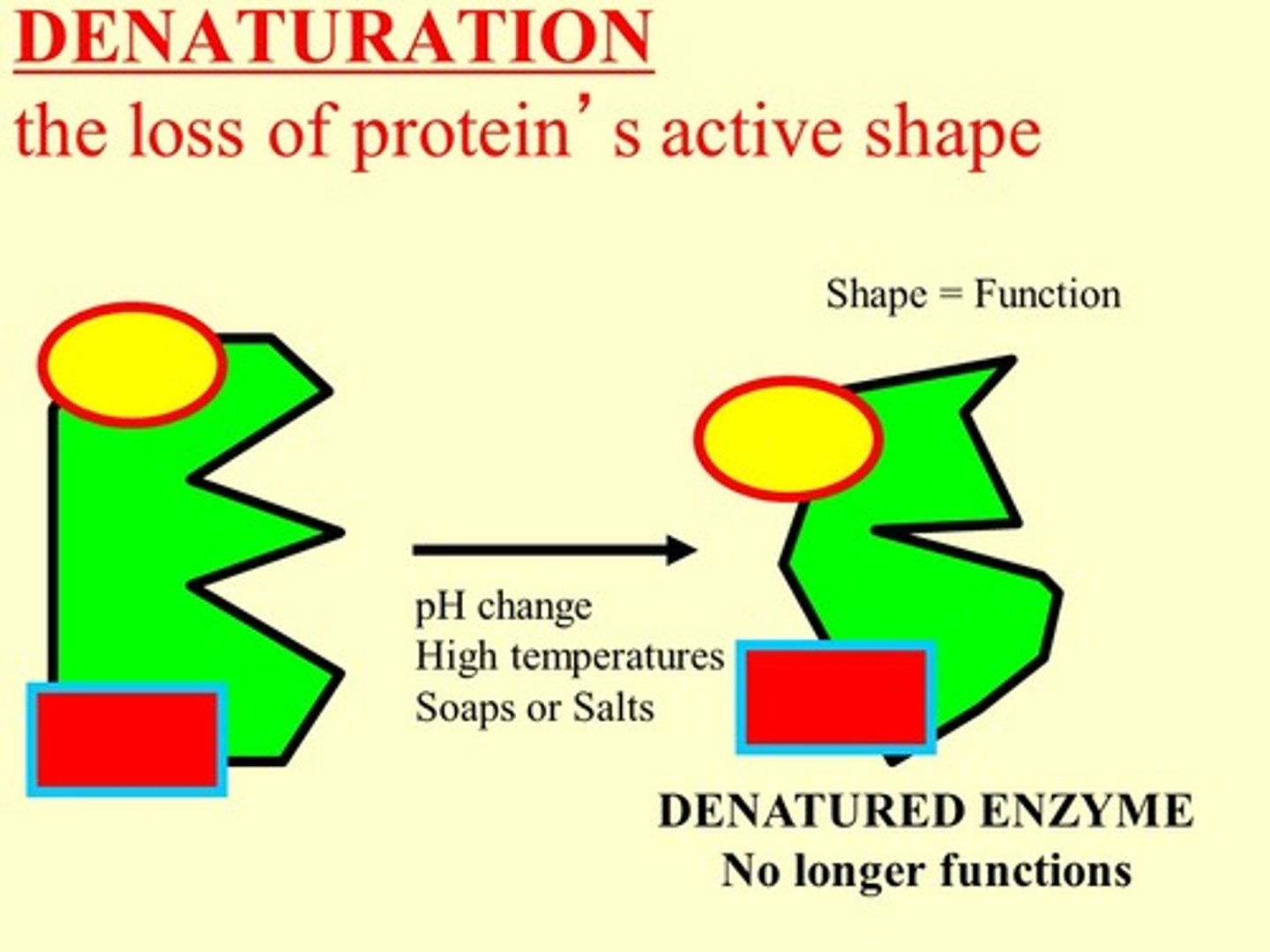 DENATURATION
the loss of protein's active shape

Shape = Function

pH change
High temperatures
Soaps or Salts

DENATURED ENZYME
No longer functions